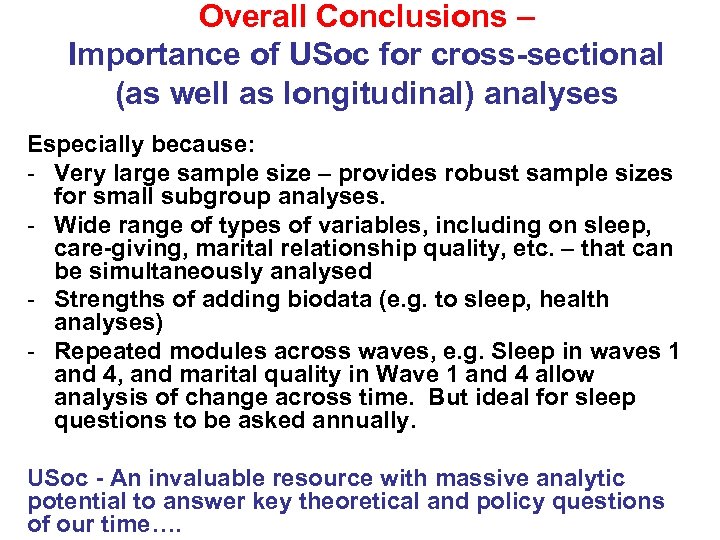 Overall Conclusions –
Importance of USoc for cross-sectional (as well as longitudinal) analyses

Especially because:
- Very large sample size – provides robust sample sizes for small subgroup analyses.
- Wide range of types of variables, including on sleep, care-giving, marital relationship quality, etc. – that can be simultaneously analysed
- Strengths of adding biodata (e.g. to sleep, health analyses)
- Repeated modules across waves, e.g. Sleep in waves 1 and 4, and marital quality in Wave 1 and 4 allow analysis of change across time. But ideal for sleep questions to be asked annually.

USoc - An invaluable resource with massive analytic potential to answer key theoretical and policy questions of our time….